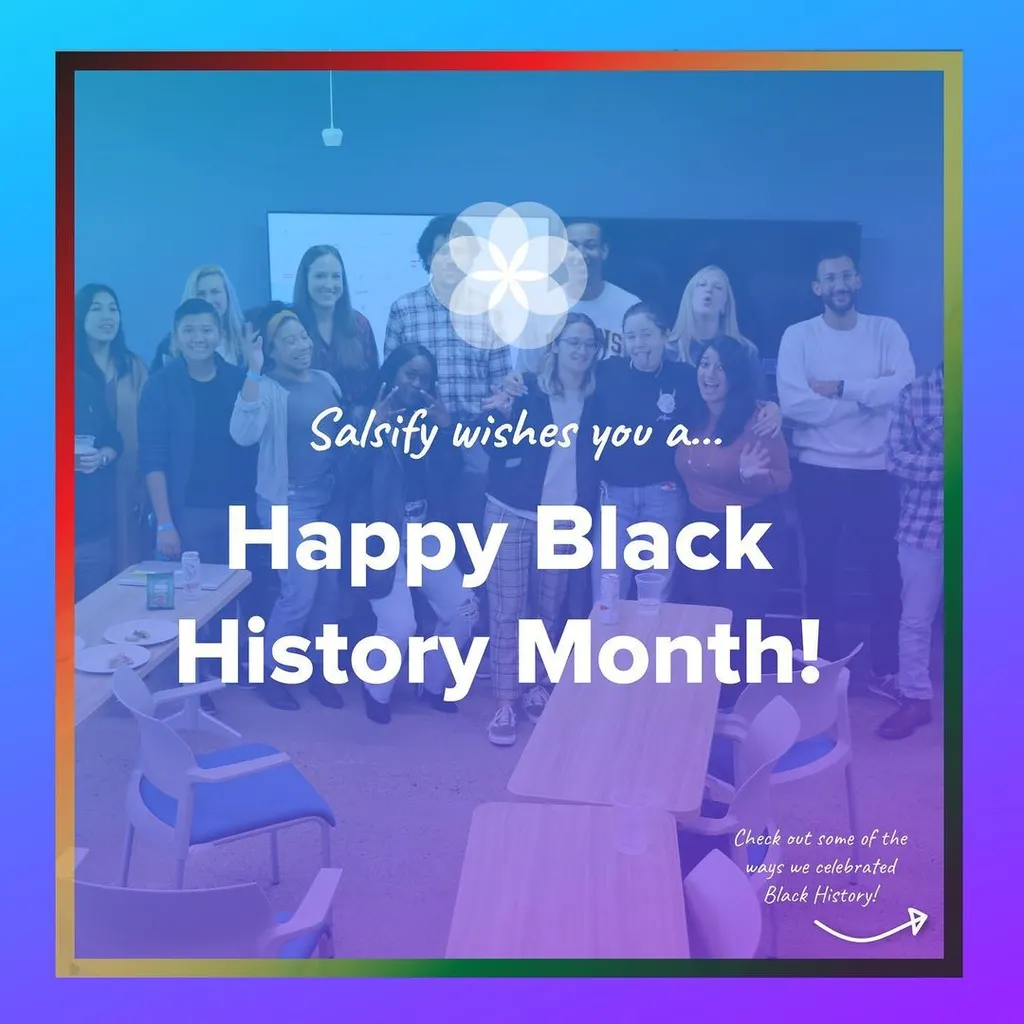 Salsify wishes you a...

Happy Black History Month!

Check out some of the ways we celebrated Black History!